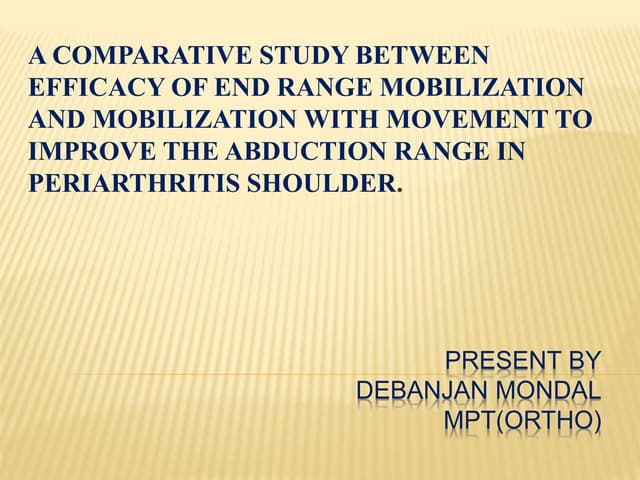 A COMPARATIVE STUDY BETWEEN EFFICACY OF END RANGE MOBILIZATION AND MOBILIZATION WITH MOVEMENT TO IMPROVE THE ABDUCTION RANGE IN PERIARTHRITIS SHOULDER.

PRESENT BY
DEBANJAN MONDAL
MPT(ORTHO)